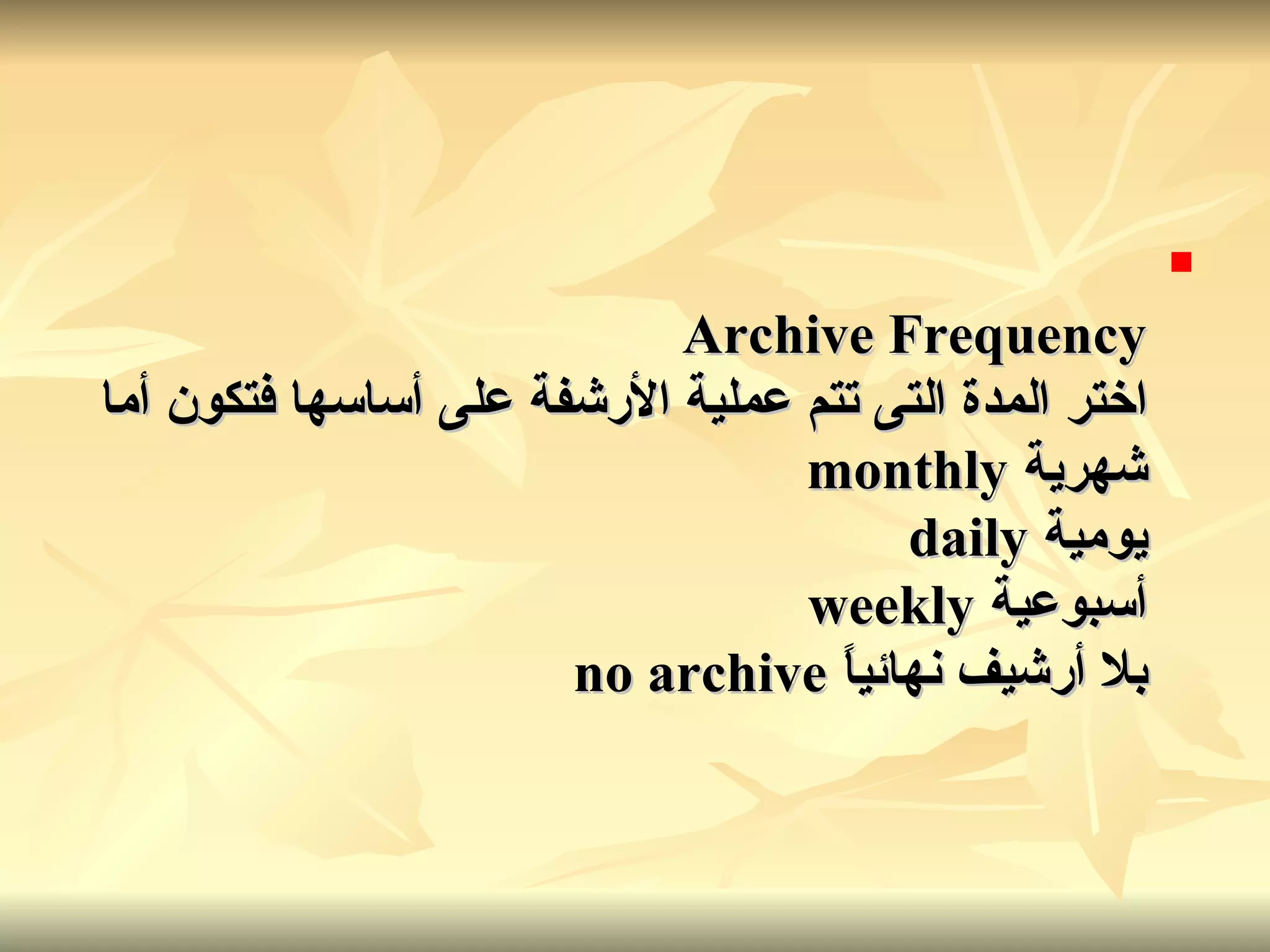 Archive Frequency
اختر المدة التى تتم عملية الأرشفة على أساسها فتكون أما
شهرية monthly
يومية daily
أسبوعية weekly
بلا أرشيف نهائياً no archive